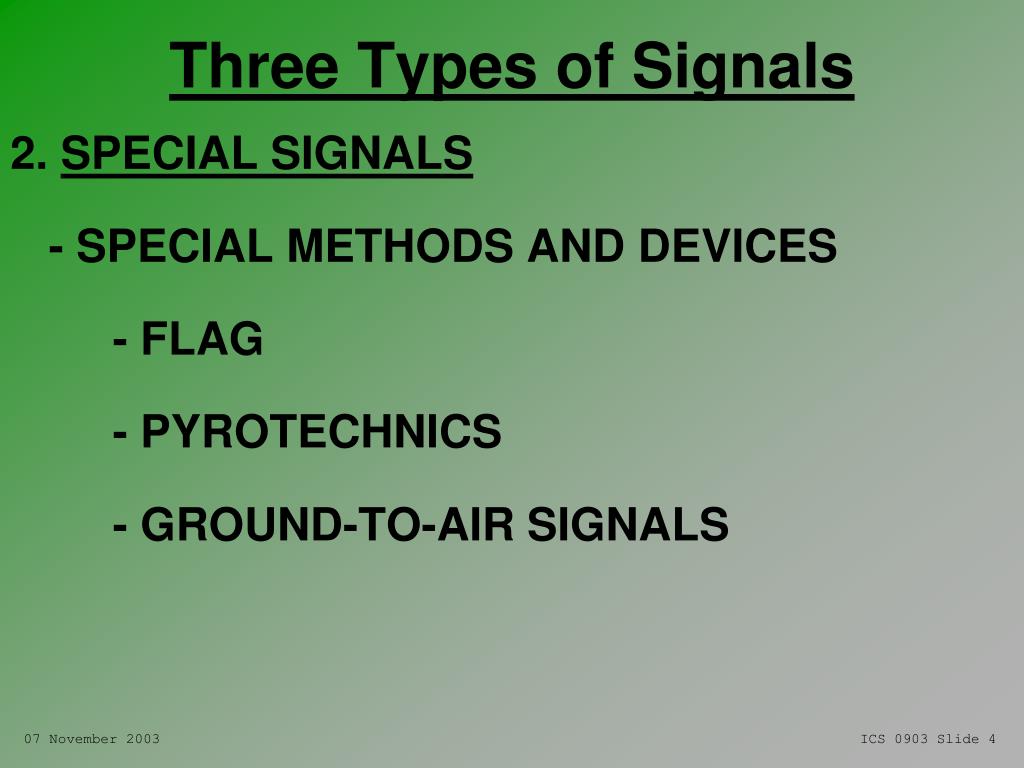 Three Types of Signals

2. SPECIAL SIGNALS

- SPECIAL METHODS AND DEVICES

- FLAG

- PYROTECHNICS

- GROUND-TO-AIR SIGNALS

07 November 2003

ICS 0903 Slide 4